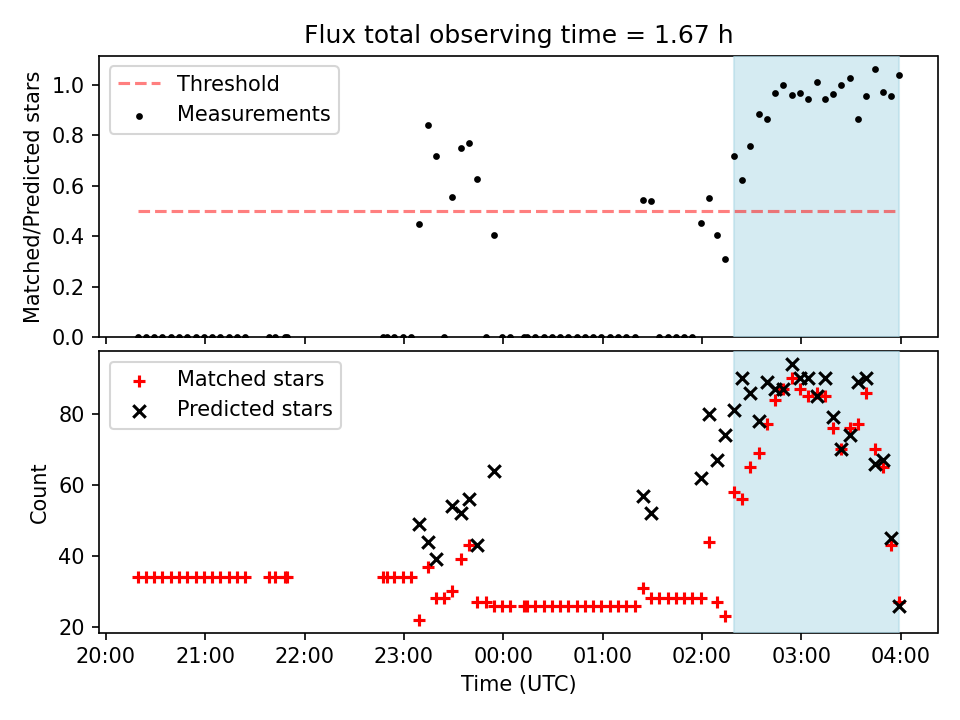 Flux total observing time = 1.67 h

Threshold
Measurements

Matched/Predicted stars

1.0
0.8
0.6
0.4
0.2
0.0

Matched stars
Predicted stars

Count

80
60
40
20

20:00
21:00
22:00
23:00
00:00
01:00
02:00
03:00
04:00

Time (UTC)